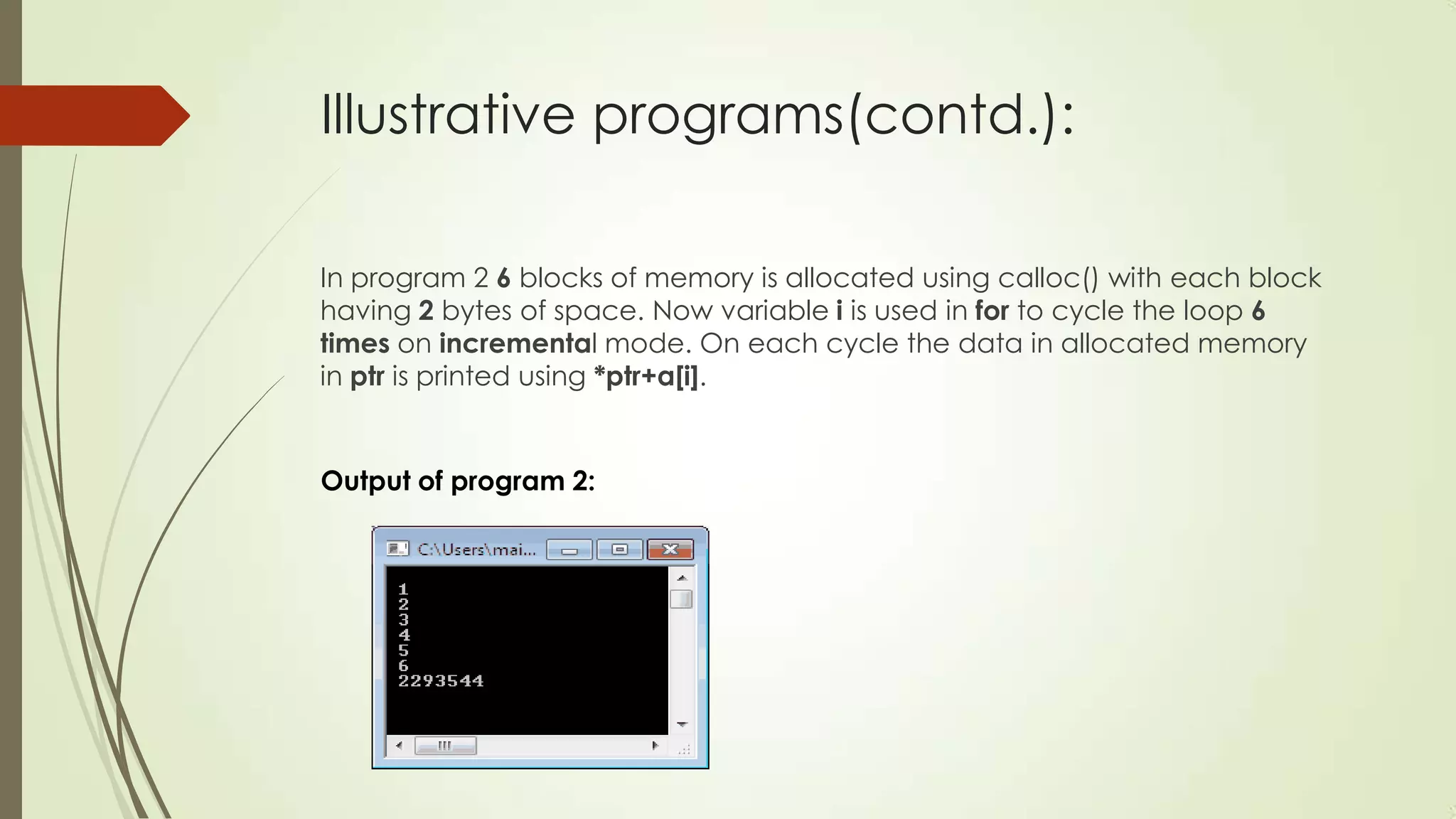 Illustrative programs(contd.):

In program 2 6 blocks of memory is allocated using calloc() with each block having 2 bytes of space. Now variable i is used in for to cycle the loop 6 times on incremental mode. On each cycle the data in allocated memory in ptr is printed using *ptr+a[i].

Output of program 2:

C:\Users\mai...

1
2
3
4
5
6
2293544